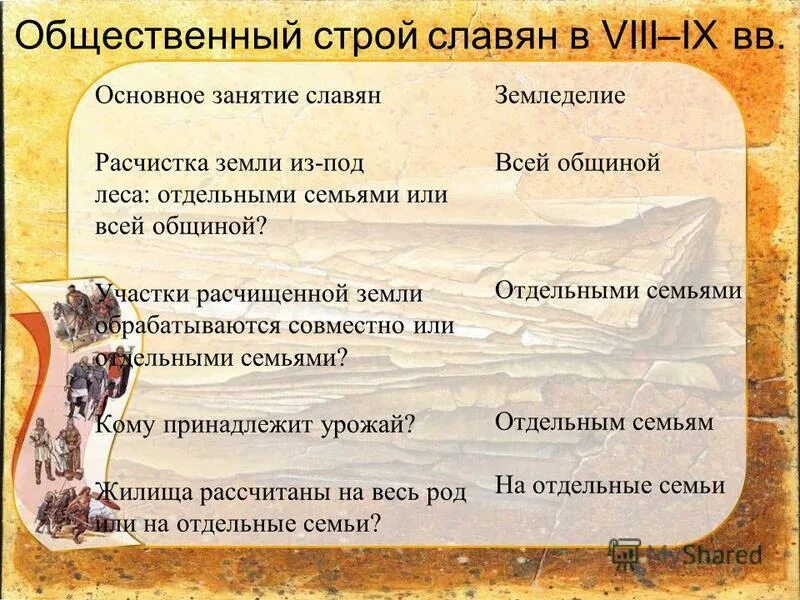 Общественный строй славян в VIII–IX вв.

| | |
|---|---|
| Основное занятие славян | Земледелие |
| Расчистка земли из-под леса: отдельными семьями или всей общиной? | Всей общиной |
| Участки расчищенной земли обрабатываются совместно или отдельными семьями? | Отдельными семьями |
| Кому принадлежит урожай? | Отдельным семьям |
| Жилища рассчитаны на весь род или на отдельные семьи? | На отдельные семьи |

MyShared